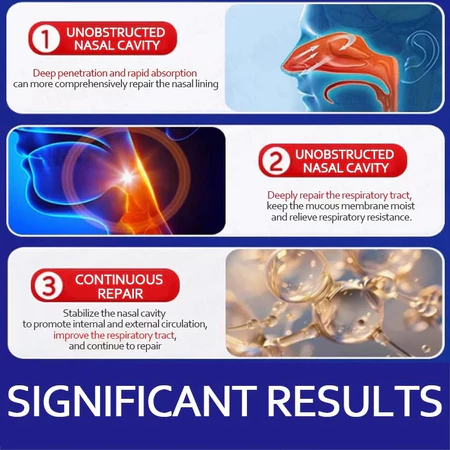 1 UNOBSTRUCTED NASAL CAVITY

Deep penetration and rapid absorption can more comprehensively repair the nasal lining

2 UNOBSTRUCTED NASAL CAVITY

Deeply repair the respiratory tract, keep the mucous membrane moist and relieve respiratory resistance.

3 CONTINUOUS REPAIR

Stabilize the nasal cavity to promote internal and external circulation, improve the respiratory tract, and continue to repair

SIGNIFICANT RESULTS